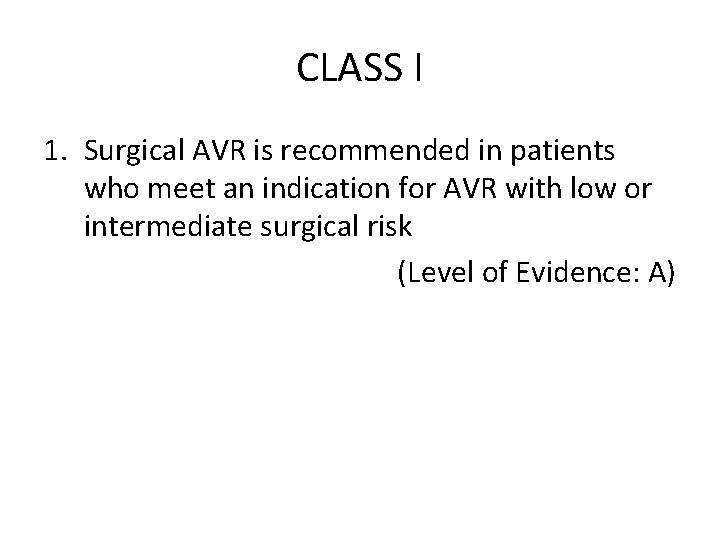 CLASS I

1. Surgical AVR is recommended in patients who meet an indication for AVR with low or intermediate surgical risk

(Level of Evidence: A)